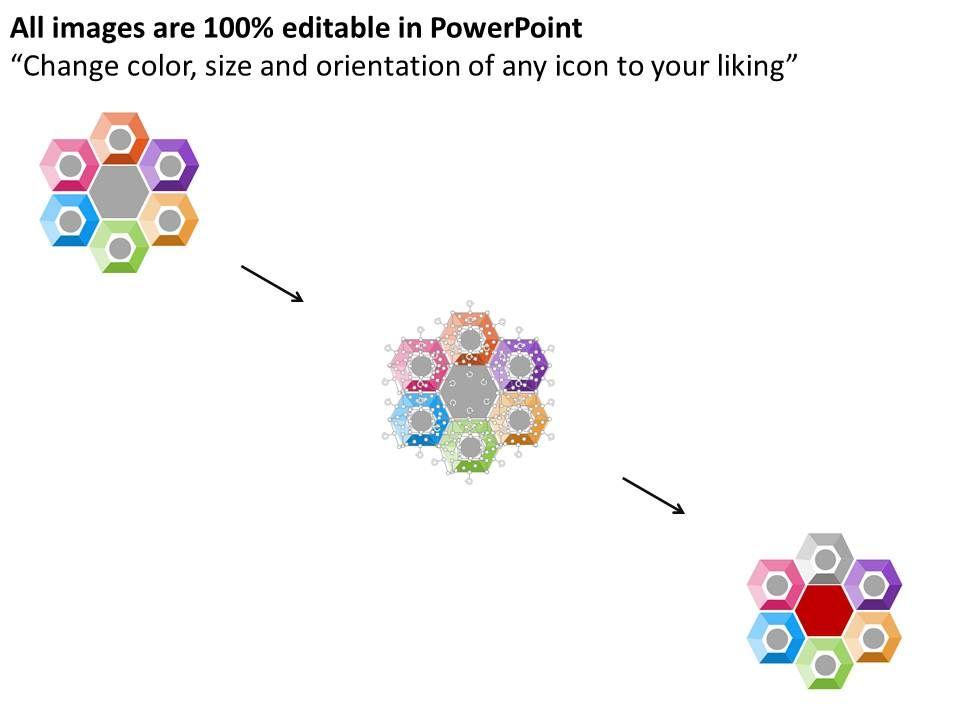 All images are 100% editable in PowerPoint
“Change color, size and orientation of any icon to your liking”